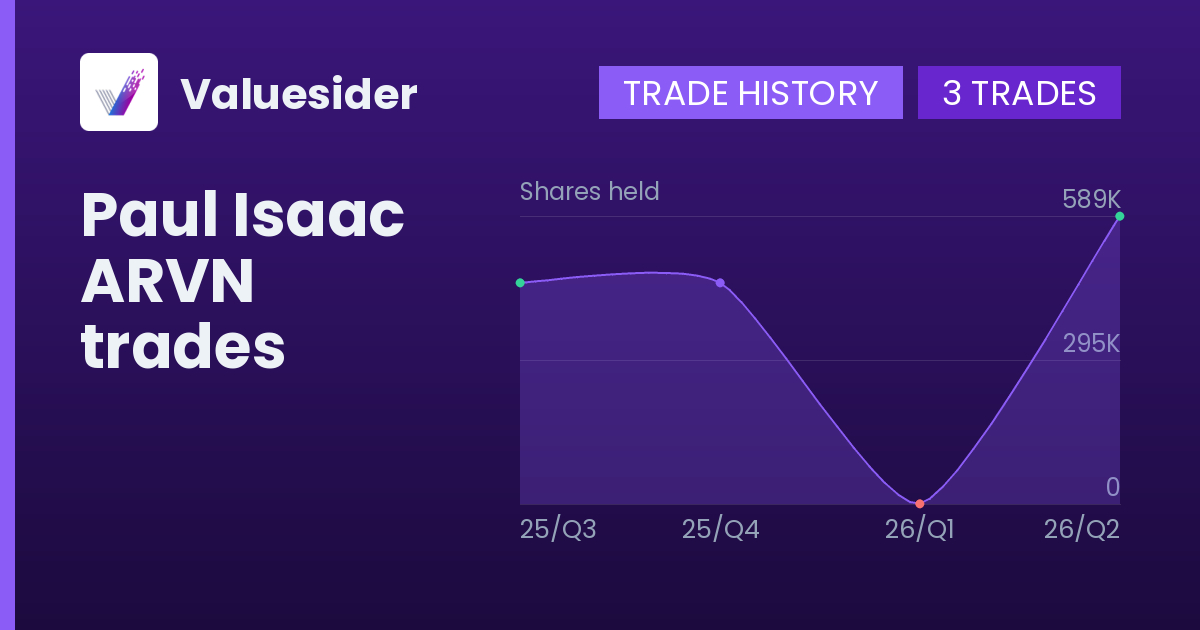 Valuesider

TRADE HISTORY

3 TRADES

Paul Isaac ARVN trades

Shares held

589K

295K

0

25/Q3

25/Q4

26/Q1

26/Q2